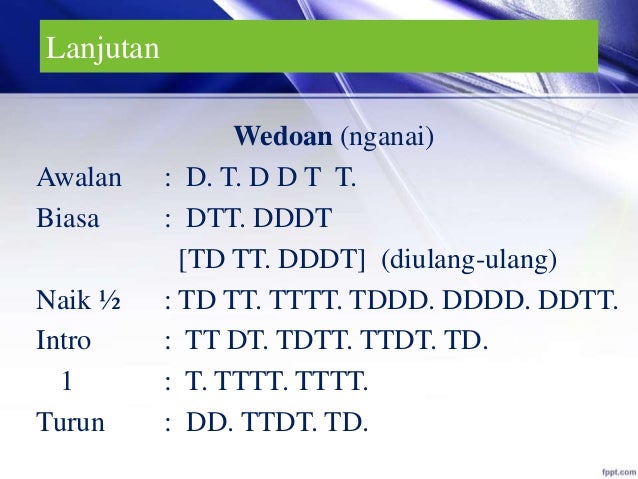 Lanjutan

Wedoan (nganai)

Awalan : D. T. D D T T.

Biasa : DTT. DDDT

[TD TT. DDDT] (diulang-ulang)

Naik ½ : TD TT. TTTT. TDDD. DDDD. DDTT.

Intro : TT DT. TDTT. TTDT. TD.

1 : T. TTTT. TTTT.

Turun : DD. TTDT. TD.

fppt.com